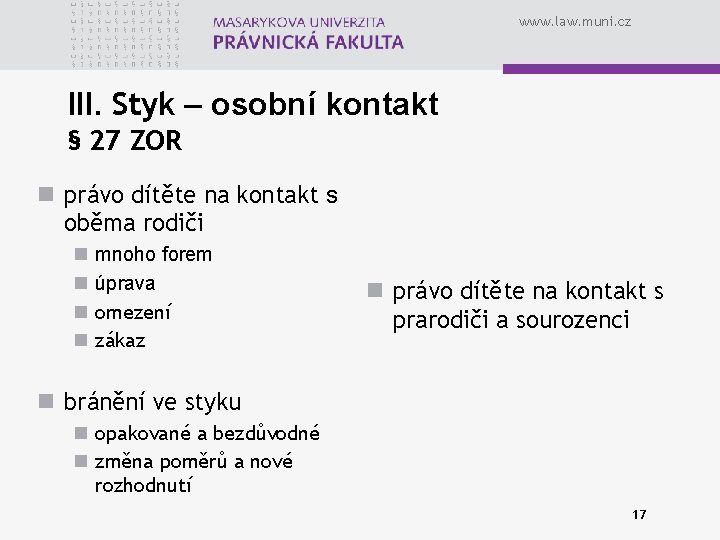 MASARYKOVA UNIVERZITA
PRÁVNICKÁ FAKULTA

www.law.muni.cz

III. Styk – osobní kontakt
§ 27 ZOR

- právo dítěte na kontakt s oběma rodiči
  - mnoho forem
  - úprava
  - omezení
  - zákaz

- bránění ve styku
  - opakované a bezdůvodné
  - změna poměrů a nové rozhodnutí

- právo dítěte na kontakt s prarodiči a sourozenci

17